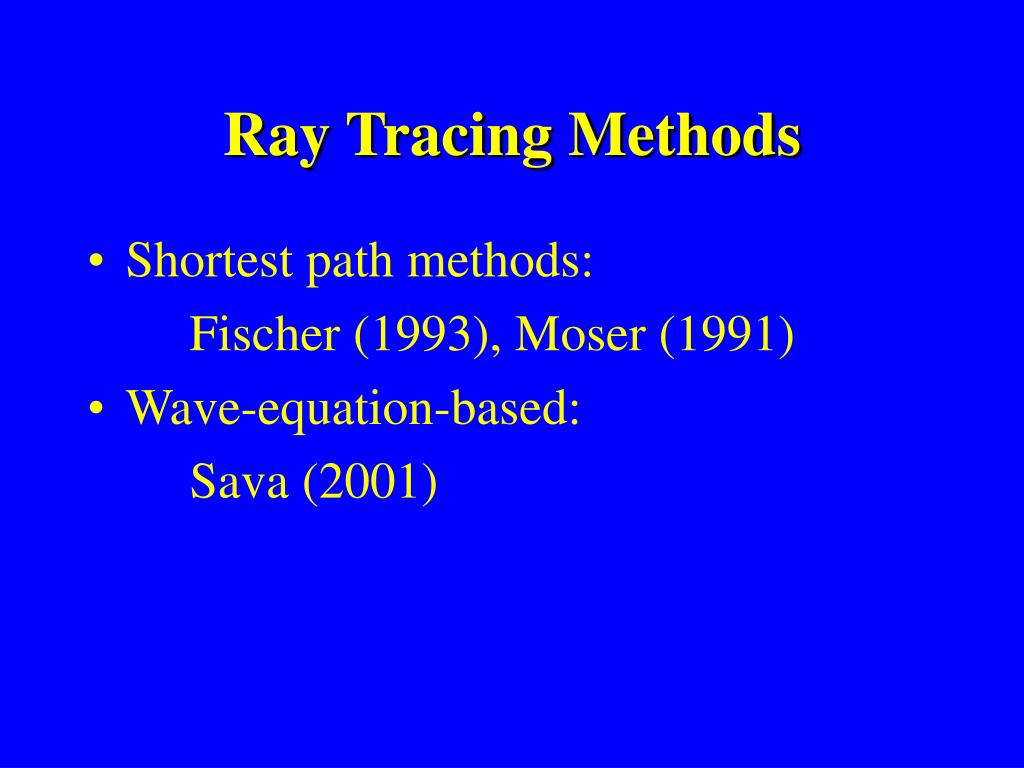 Ray Tracing Methods

• Shortest path methods:
Fischer (1993), Moser (1991)
• Wave-equation-based:
Sava (2001)